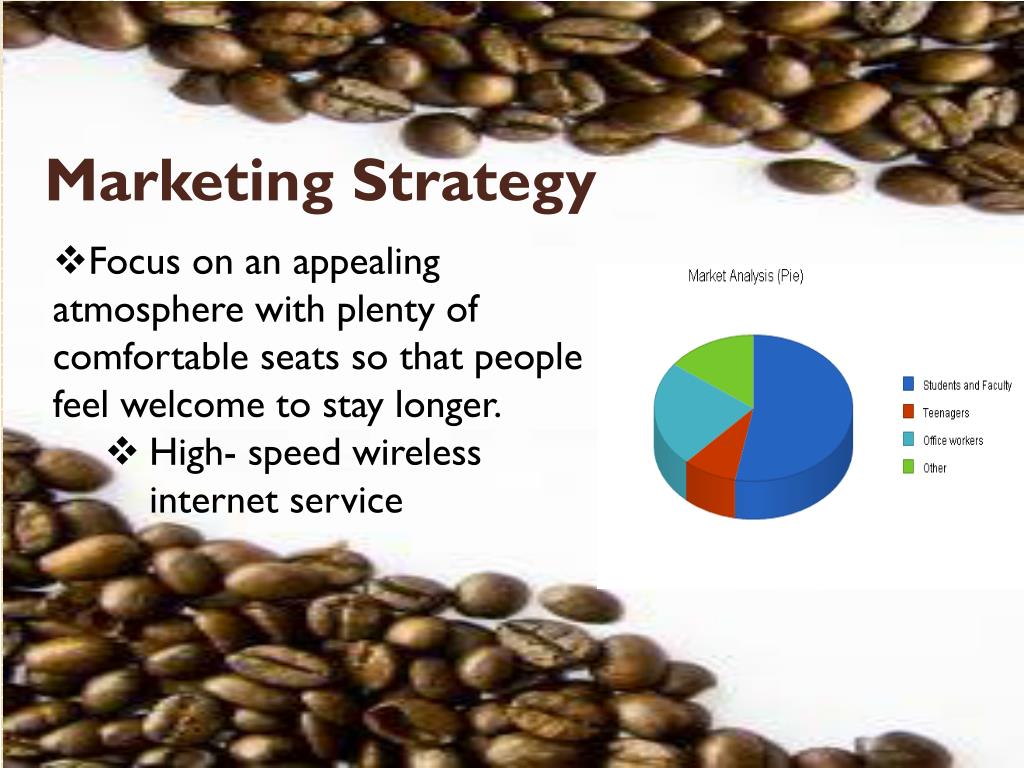 Marketing Strategy

❖Focus on an appealing atmosphere with plenty of comfortable seats so that people feel welcome to stay longer.

❖ High- speed wireless internet service

Market Analysis (Pie)

Students and Faculty
Teenagers
Office workers
Other